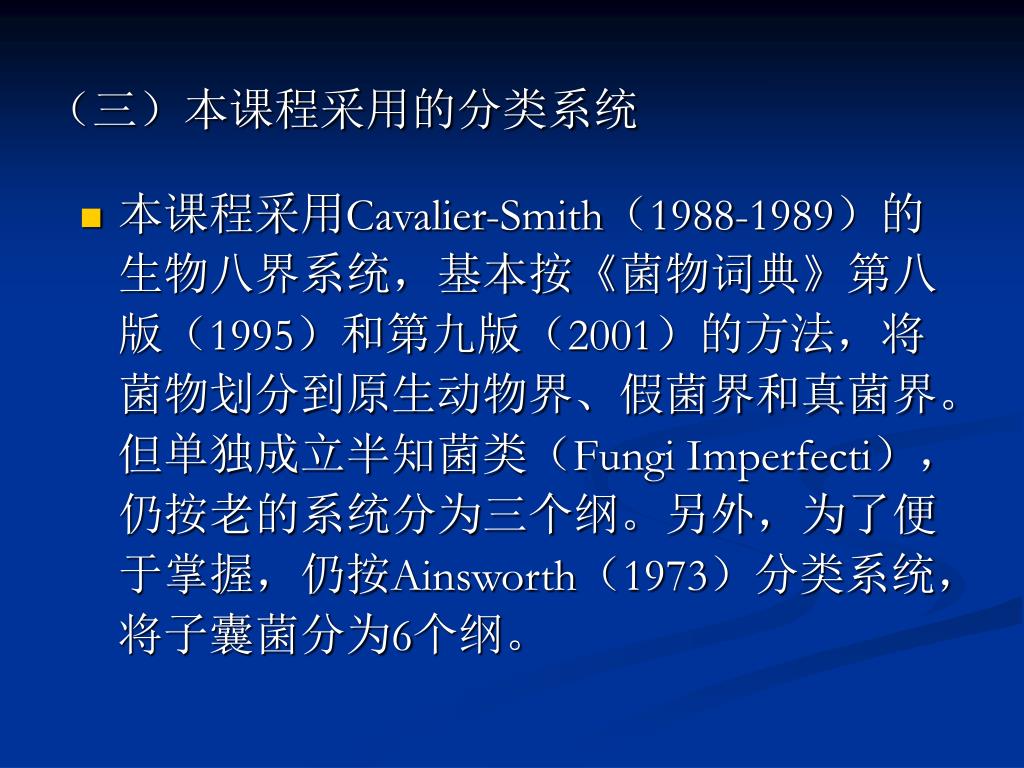 （三）本课程采用的分类系统

本课程采用Cavalier-Smith（1988-1989）的生物八界系统，基本按《菌物词典》第八版（1995）和第九版（2001）的方法，将菌物划分到原生动物界、假菌界和真菌界。但单独成立半知菌类（Fungi Imperfecti），仍按老的系统分为三个纲。另外，为了便于掌握，仍按Ainsworth（1973）分类系统，将子囊菌分为6个纲。